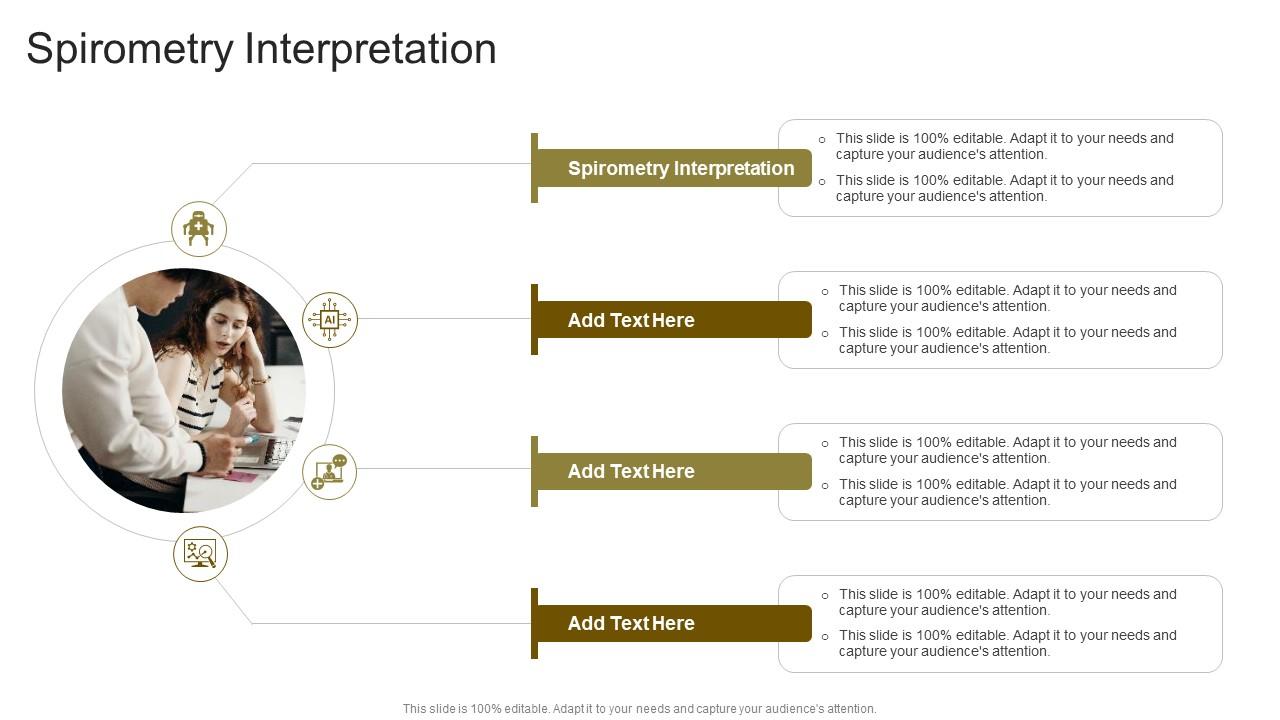 Spirometry Interpretation

AI

Spirometry Interpretation

- This slide is 100% editable. Adapt it to your needs and capture your audience's attention.
- This slide is 100% editable. Adapt it to your needs and capture your audience's attention.

Add Text Here

- This slide is 100% editable. Adapt it to your needs and capture your audience's attention.
- This slide is 100% editable. Adapt it to your needs and capture your audience's attention.

Add Text Here

- This slide is 100% editable. Adapt it to your needs and capture your audience's attention.
- This slide is 100% editable. Adapt it to your needs and capture your audience's attention.

Add Text Here

- This slide is 100% editable. Adapt it to your needs and capture your audience's attention.
- This slide is 100% editable. Adapt it to your needs and capture your audience's attention.

This slide is 100% editable. Adapt it to your needs and capture your audience's attention.